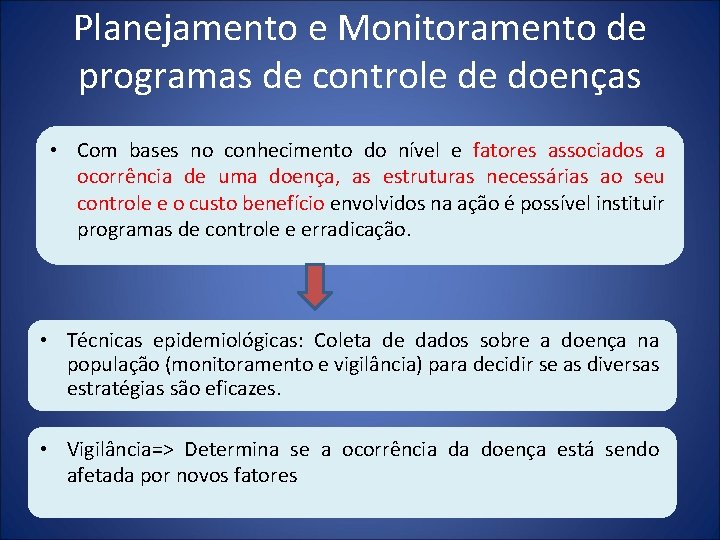 Planejamento e Monitoramento de programas de controle de doenças

• Com bases no conhecimento do nível e fatores associados a ocorrência de uma doença, as estruturas necessárias ao seu controle e o custo benefício envolvidos na ação é possível instituir programas de controle e erradicação.

• Técnicas epidemiológicas: Coleta de dados sobre a doença na população (monitoramento e vigilância) para decidir se as diversas estratégias são eficazes.

• Vigilância=> Determina se a ocorrência da doença está sendo afetada por novos fatores